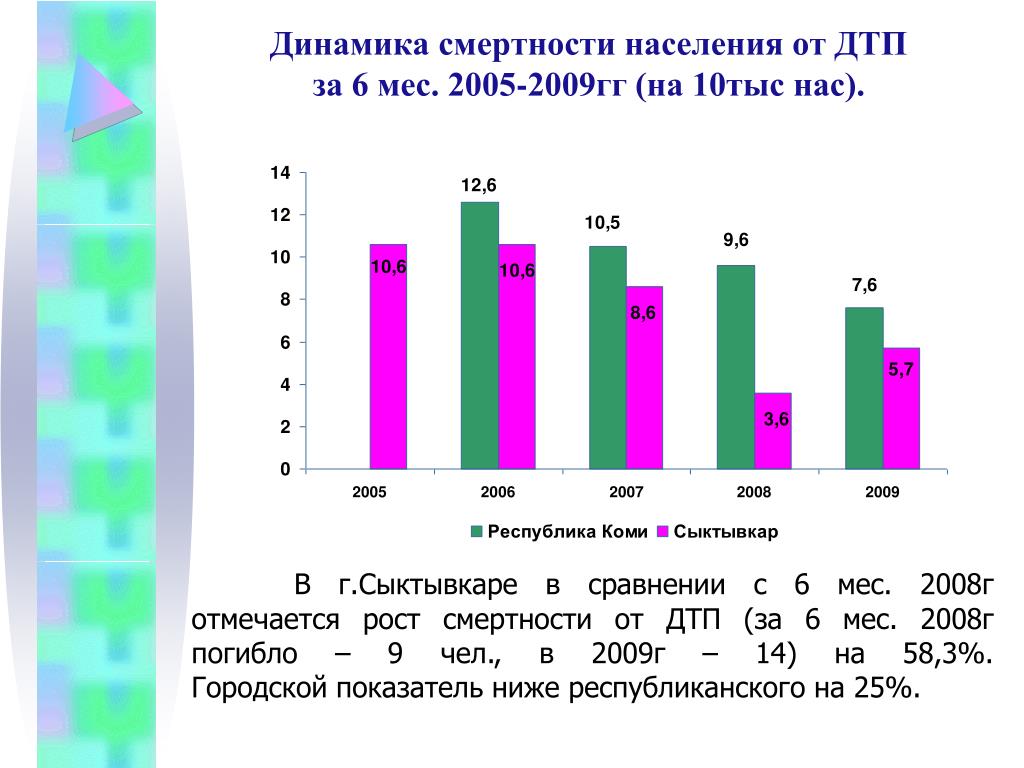 Динамика смертности населения от ДТП за 6 мес. 2005-2009гг (на 10тыс нас).

14
12
10
8
6
4
2
0

12,6
10,5
9,6
7,6
10,6
10,6
8,6
3,6
5,7

2005
2006
2007
2008
2009

Республика Коми
Сыктывкар

В г.Сыктывкаре в сравнении с 6 мес. 2008г отмечается рост смертности от ДТП (за 6 мес. 2008г погибло – 9 чел., в 2009г – 14) на 58,3%. Городской показатель ниже республиканского на 25%.